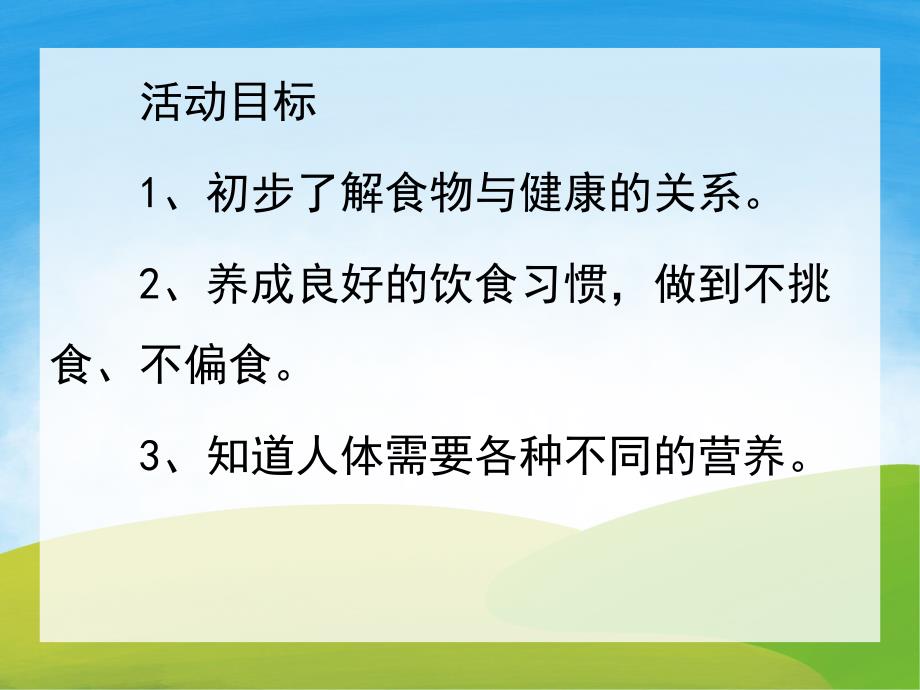 活动目标

1、初步了解食物与健康的关系。

2、养成良好的饮食习惯，做到不挑食、不偏食。

3、知道人体需要各种不同的营养。